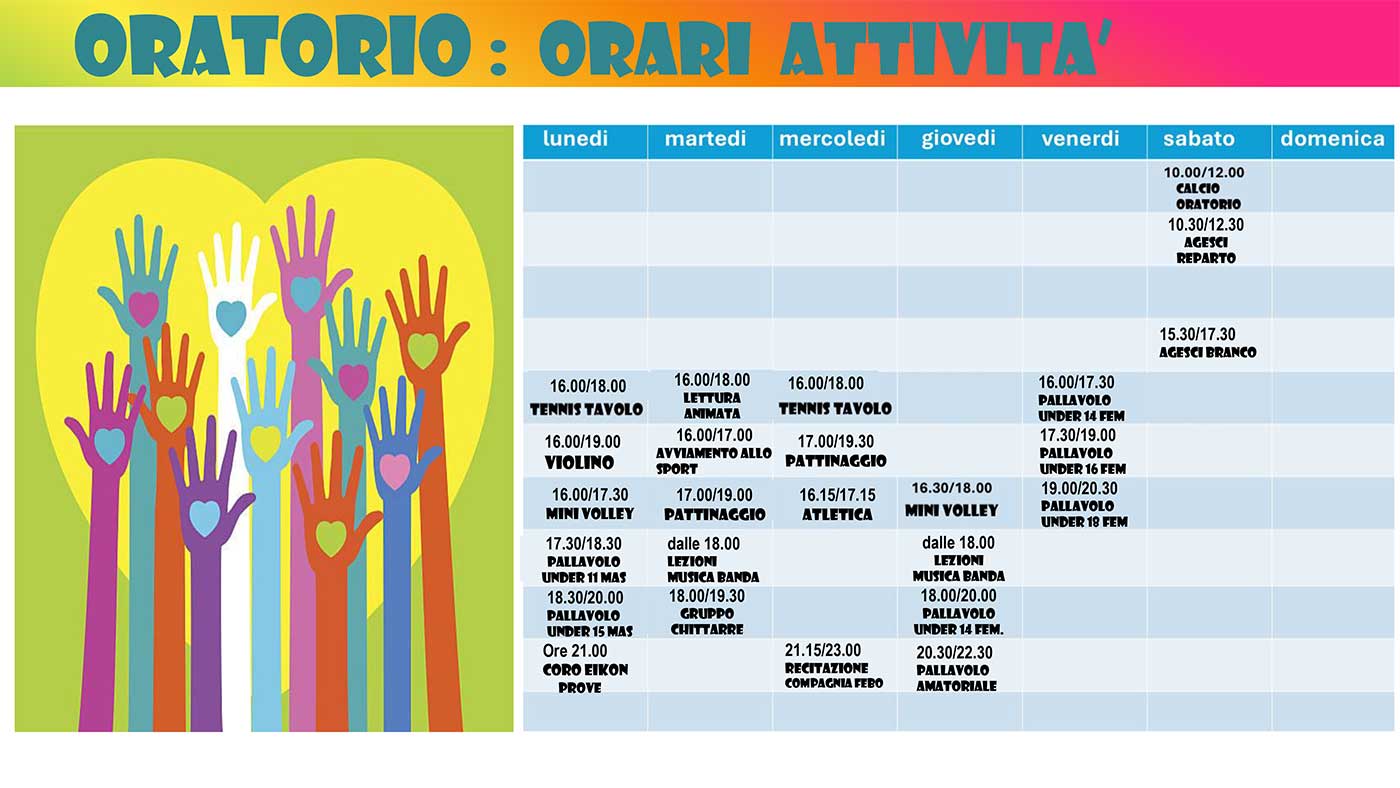 ORATORIO : ORARI ATTIVITA'

| lunedi | martedi | mercoledi | giovedi | venerdi | sabato | domenica |
|---|---|---|---|---|---|---|
| | | | | | 10.00/12.00 CALCIO ORATORIO | |
| | | | | | 10.30/12.30 AGESCI REPARTO | |
| | | | | | | |
| | | | | | 15.30/17.30 AGESCI BRANCO | |
| 16.00/18.00 TENNIS TAVOLO | 16.00/18.00 LETTURA ANIMATA | 16.00/18.00 TENNIS TAVOLO | | 16.00/17.30 PALLAVOLO UNDER 14 FEM | | |
| 16.00/19.00 VIOLINO | 16.00/17.00 AVVIAMENTO ALLO SPORT | 17.00/19.30 PATTINAGGIO | | 17.30/19.00 PALLAVOLO UNDER 16 FEM | | |
| 16.00/17.30 MINI VOLLEY | 17.00/19.00 PATTINAGGIO | 16.15/17.15 ATLETICA | 16.30/18.00 MINI VOLLEY | 19.00/20.30 PALLAVOLO UNDER 18 FEM | | |
| 17.30/18.30 PALLAVOLO UNDER 11 MAS | dalle 18.00 LEZIONI MUSICA BANDA | | dalle 18.00 LEZIONI MUSICA BANDA | | | |
| 18.30/20.00 PALLAVOLO UNDER 15 MAS | 18.00/19.30 GRUPPO CHITTARRE | | 18.00/20.00 PALLAVOLO UNDER 14 FEM. | | | |
| Ore 21.00 CORO EIKON PROVE | | 21.15/23.00 RECITAZIONE COMPAGNIA FEBO | 20.30/22.30 PALLAVOLO AMATORIALE | | | |
| | | | | | | |